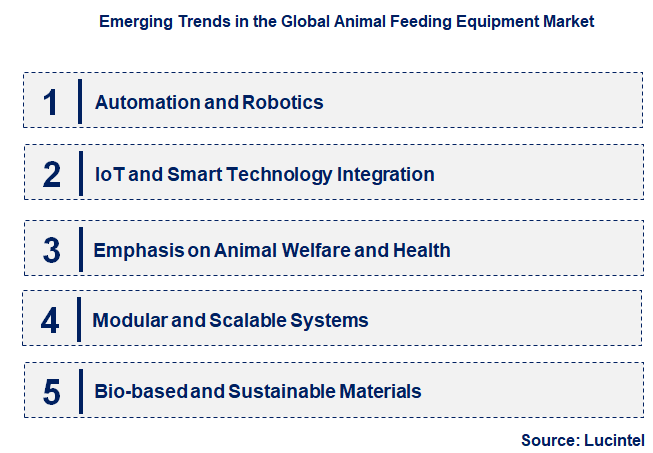 Emerging Trends in the Global Animal Feeding Equipment Market

1 Automation and Robotics

2 IoT and Smart Technology Integration

3 Emphasis on Animal Welfare and Health

4 Modular and Scalable Systems

5 Bio-based and Sustainable Materials

Source: Lucintel